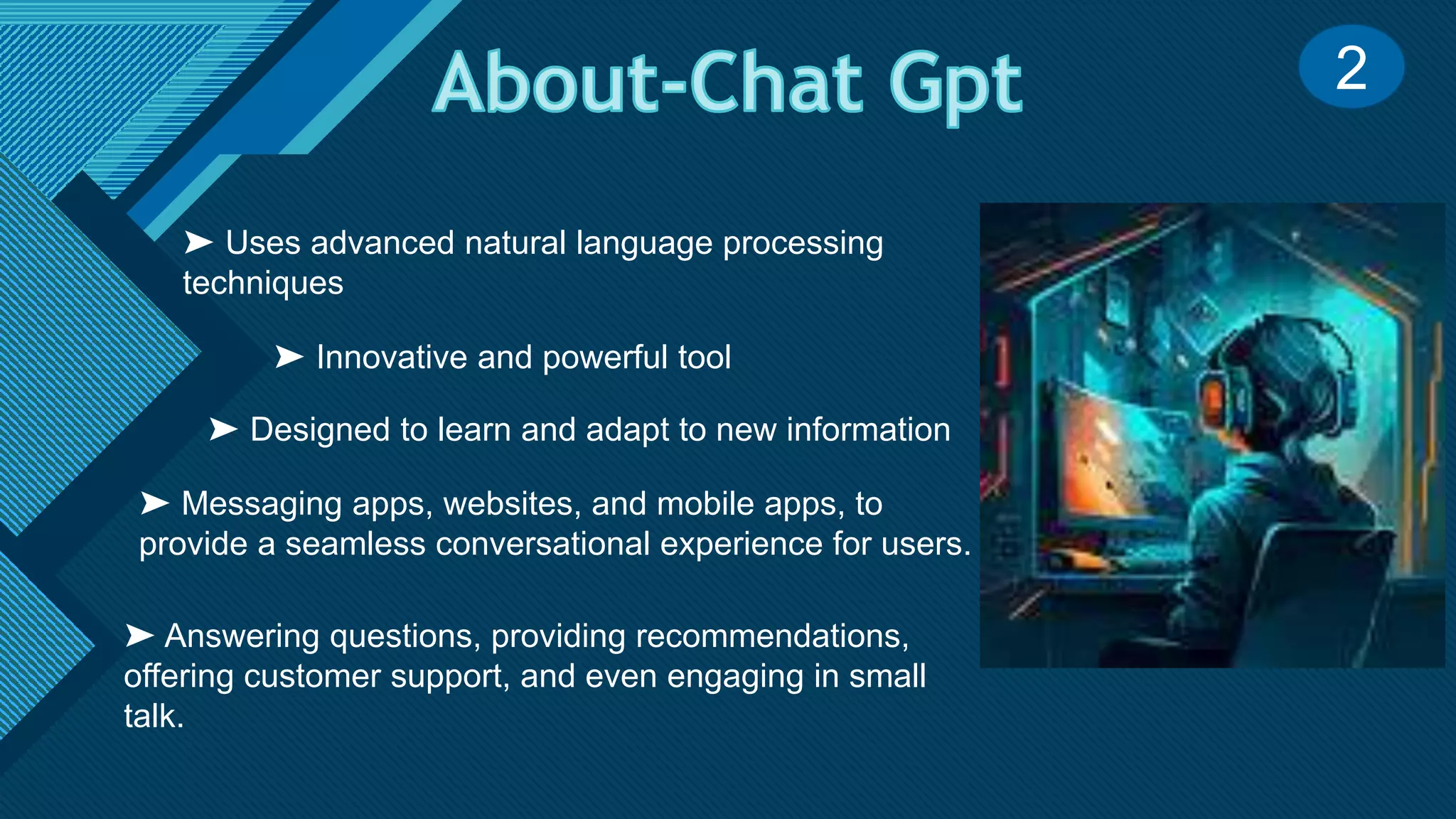 About-Chat Gpt

2

➤ Uses advanced natural language processing techniques

➤ Innovative and powerful tool

➤ Designed to learn and adapt to new information

➤ Messaging apps, websites, and mobile apps, to provide a seamless conversational experience for users.

➤ Answering questions, providing recommendations, offering customer support, and even engaging in small talk.